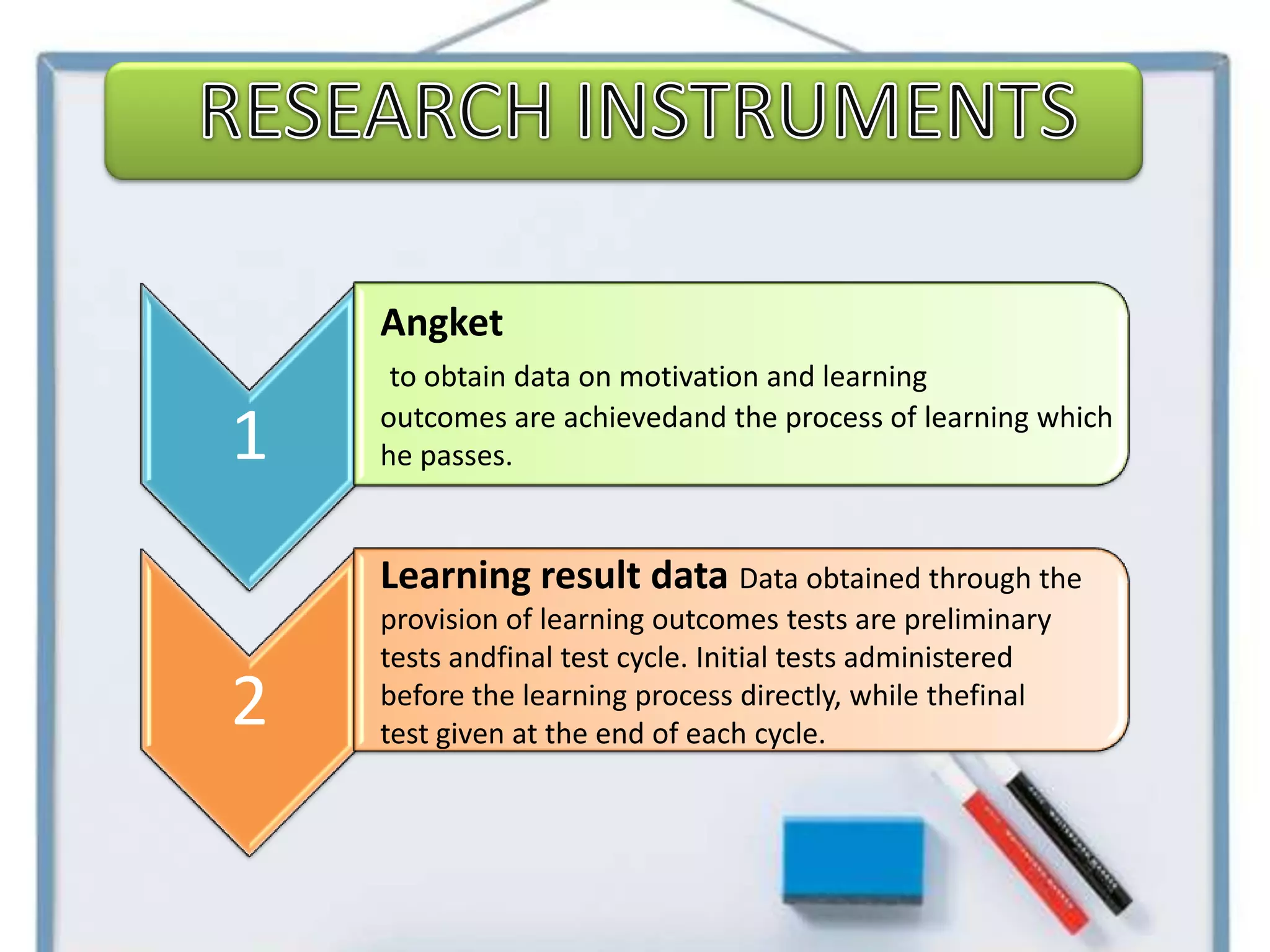 RESEARCH INSTRUMENTS

1

Angket

to obtain data on motivation and learning outcomes are achievedand the process of learning which he passes.

2

Learning result data Data obtained through the provision of learning outcomes tests are preliminary tests andfinal test cycle. Initial tests administered before the learning process directly, while thefinal test given at the end of each cycle.